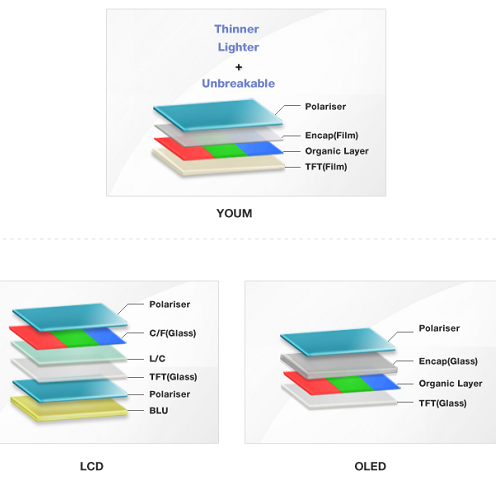 Thinner
Lighter
+
Unbreakable

Polariser
Encap(Film)
Organic Layer
TFT(Film)

YOUM

Polariser
C/F(Glass)
L/C
TFT(Glass)
Polariser
BLU

LCD

Polariser
Encap(Glass)
Organic Layer
TFT(Glass)

OLED